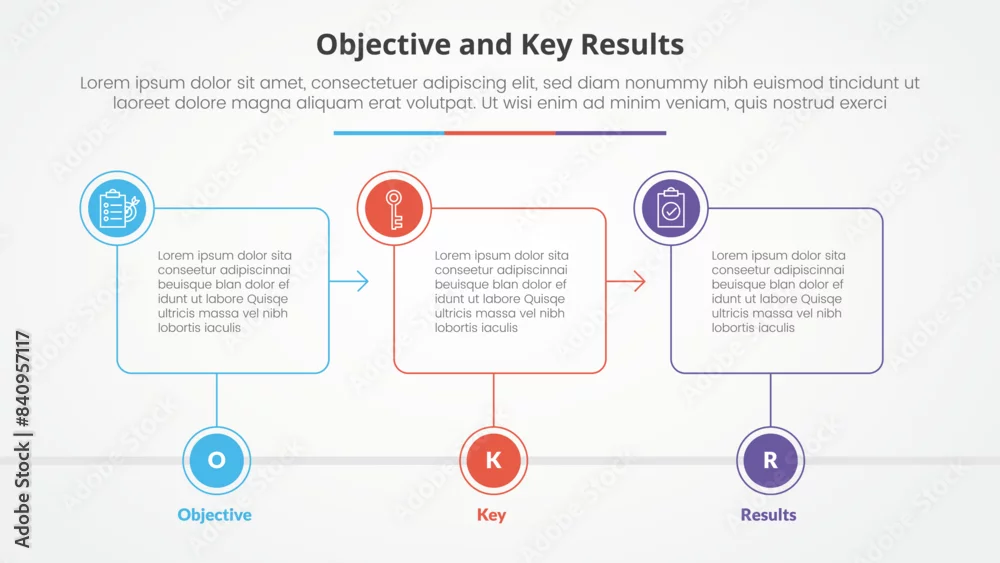 Objective and Key Results

Lorem ipsum dolor sit amet, consectetuer adipiscing elit, sed diam nonummy nibh euismod tincidunt ut laoreet dolore magna aliquam erat volutpat. Ut wisi enim ad minim veniam, quis nostrud exerci

Lorem ipsum dolor sita conseetur adipiscinnai beuisque blan dolor ef idunt ut labore Quisqe ultricis massa vel nibh lobortis iaculis

Lorem ipsum dolor sita conseetur adipiscinnai beuisque blan dolor ef idunt ut labore Quisqe ultricis massa vel nibh lobortis iaculis

Lorem ipsum dolor sita conseetur adipiscinnai beuisque blan dolor ef idunt ut labore Quisqe ultricis massa vel nibh lobortis iaculis

O
Objective

K
Key

R
Results

Adobe Stock | #840957117